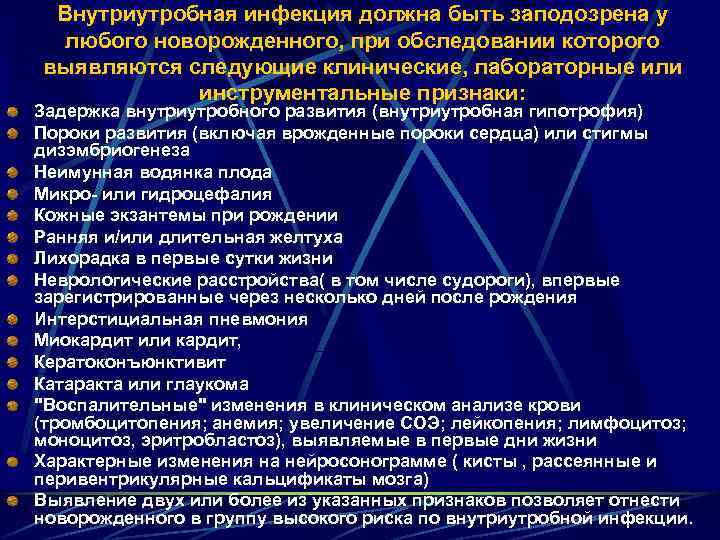 Внутриутробная инфекция должна быть заподозрена у любого новорожденного, при обследовании которого выявляются следующие клинические, лабораторные или инструментальные признаки:

Задержка внутриутробного развития (внутриутробная гипотрофия)

Пороки развития (включая врожденные пороки сердца) или стигмы дизэмбриогенеза

Неимунная водянка плода

Микро- или гидроцефалия

Кожные экзантемы при рождении

Ранняя и/или длительная желтуха

Лихорадка в первые сутки жизни

Неврологические расстройства( в том числе судороги), впервые зарегистрированные через несколько дней после рождения

Интерстициальная пневмония

Миокардит или кардит,

Кератоконъюнктивит

Катаракта или глаукома

"Воспалительные" изменения в клиническом анализе крови (тромбоцитопения; анемия; увеличение СОЭ; лейкопения; лимфоцитоз; моноцитоз, эритробластоз), выявляемые в первые дни жизни

Характерные изменения на нейросонограмме ( кисты , рассеянные и перивентрикулярные кальцификаты мозга)

Выявление двух или более из указанных признаков позволяет отнести новорожденного в группу высокого риска по внутриутробной инфекции.